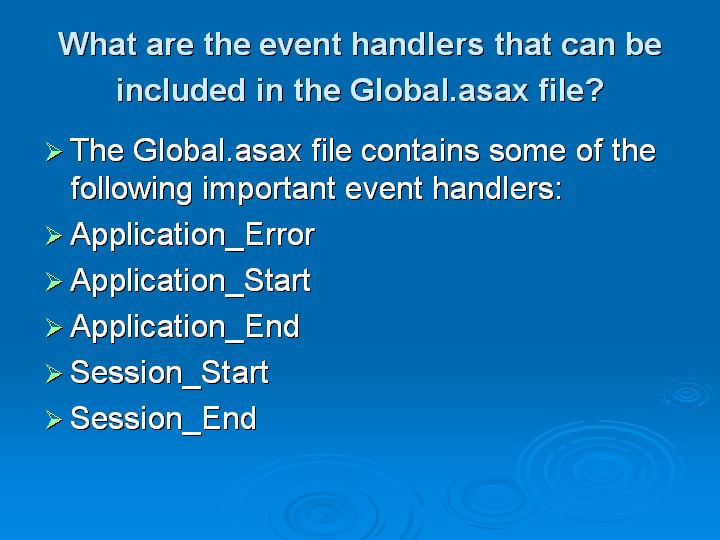 What are the event handlers that can be included in the Global.asax file?

➢ The Global.asax file contains some of the following important event handlers:
➢ Application_Error
➢ Application_Start
➢ Application_End
➢ Session_Start
➢ Session_End